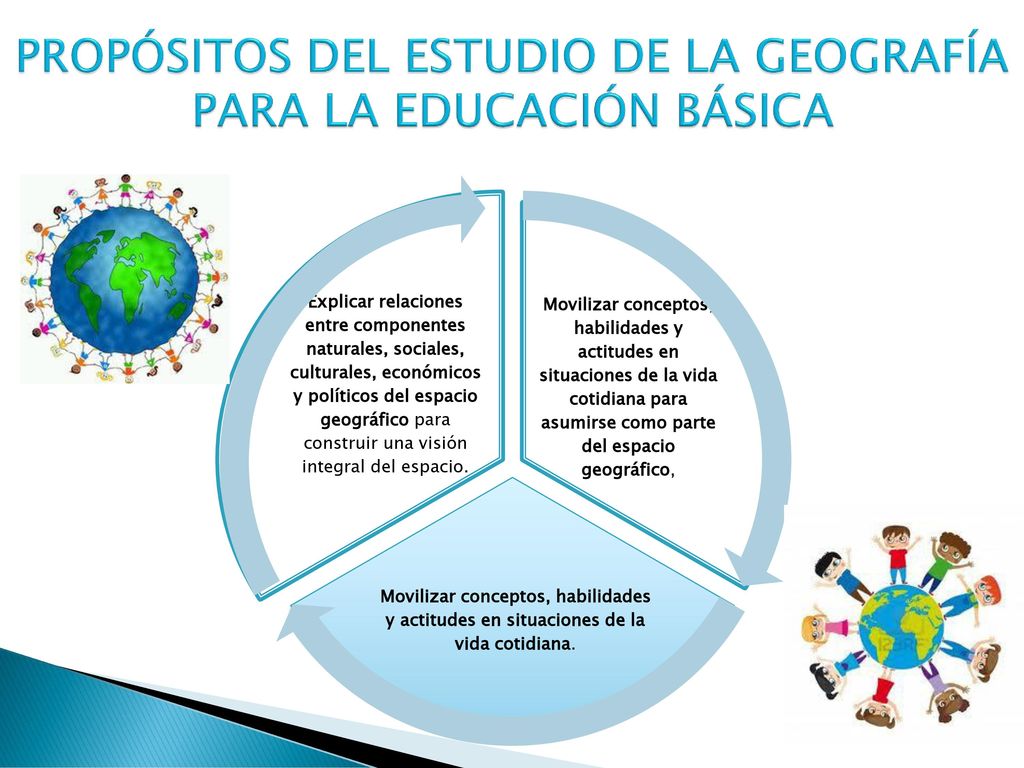 PROPÓSITOS DEL ESTUDIO DE LA GEOGRAFÍA PARA LA EDUCACIÓN BÁSICA

Explicar relaciones entre componentes naturales, sociales, culturales, económicos y políticos del espacio geográfico para construir una visión integral del espacio.

Movilizar conceptos, habilidades y actitudes en situaciones de la vida cotidiana para asumirse como parte del espacio geográfico,

Movilizar conceptos, habilidades y actitudes en situaciones de la vida cotidiana.